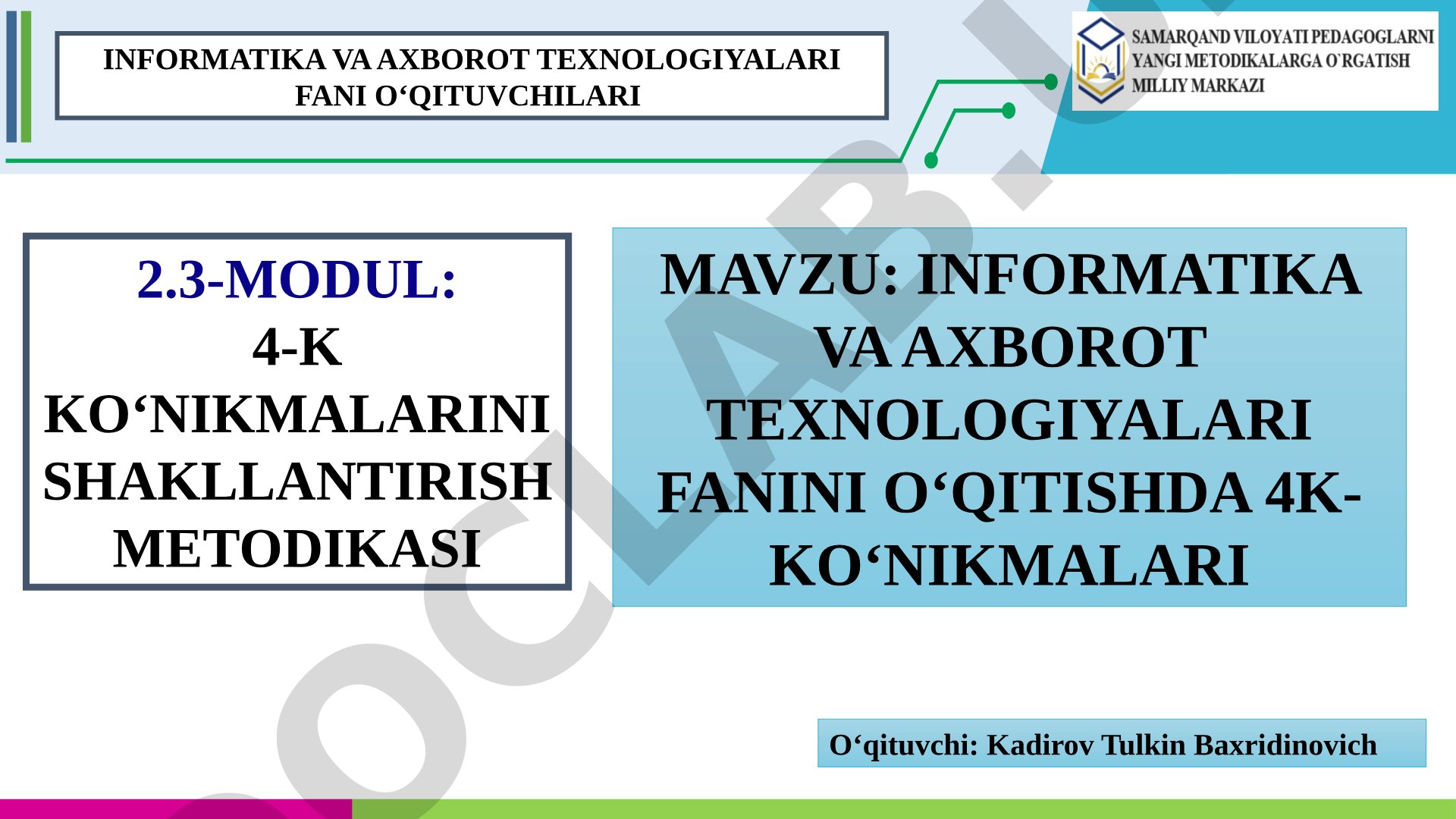 INFORMATIKA VA AXBOROT TEXNOLOGIYALARI FANI O‘QITUVCHILARI

SAMARQAND VILOYATI PEDAGOGLARNI YANGI METODIKALARGA O`RGATISH MILLIY MARKAZI

2.3-MODUL:
4-K KO‘NIKMALARINI SHAKLLANTIRISH METODIKASI

MAVZU: INFORMATIKA VA AXBOROT TEXNOLOGIYALARI FANINI O‘QITISHDA 4K-KO‘NIKMALARI

O‘qituvchi: Kadirov Tulkin Baxridinovich

OCLAB.U